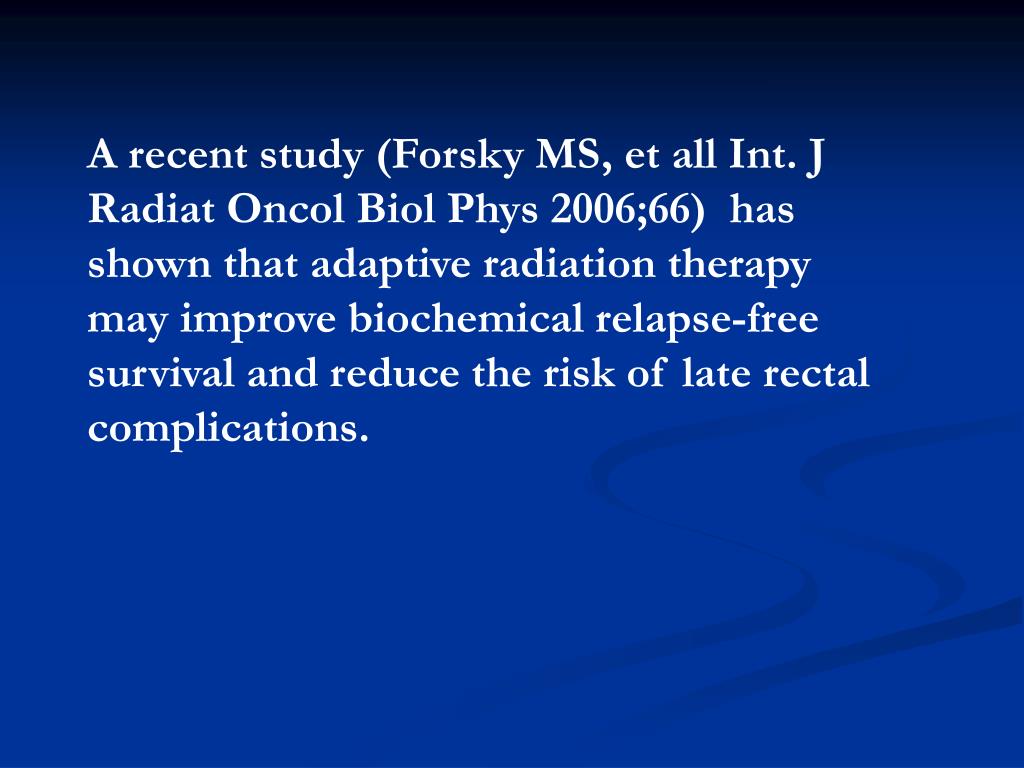 A recent study (Forsky MS, et all Int. J Radiat Oncol Biol Phys 2006;66) has shown that adaptive radiation therapy may improve biochemical relapse-free survival and reduce the risk of late rectal complications.